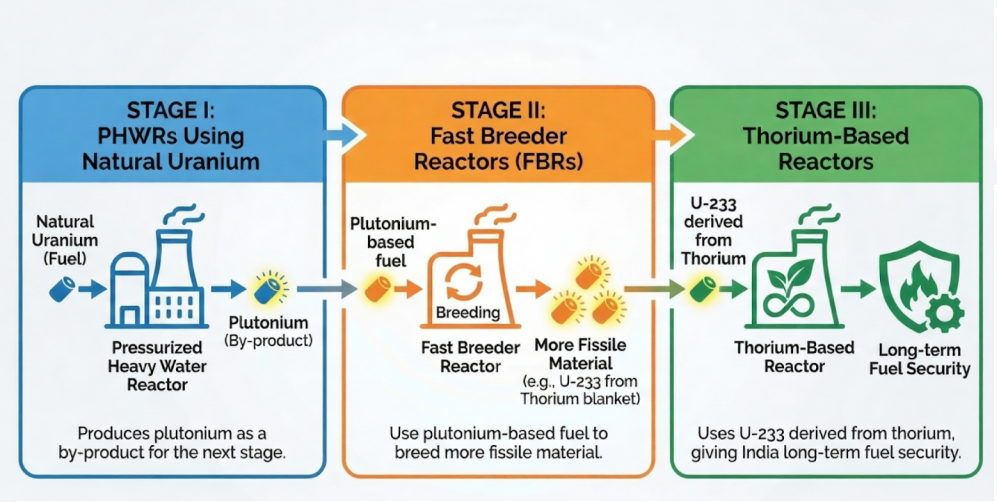 STAGE I:
PHWRs Using
Natural Uranium

Natural Uranium (Fuel)

Pressurized Heavy Water Reactor

Plutonium (By-product)

Produces plutonium as a by-product for the next stage.

STAGE II:
Fast Breeder
Reactors (FBRs)

Plutonium-based fuel

Breeding

Fast Breeder Reactor

More Fissile Material (e.g., U-233 from Thorium blanket)

Use plutonium-based fuel to breed more fissile material.

STAGE III:
Thorium-Based
Reactors

U-233 derived from Thorium

Thorium-Based Reactor

Long-term Fuel Security

Uses U-233 derived from thorium, giving India long-term fuel security.